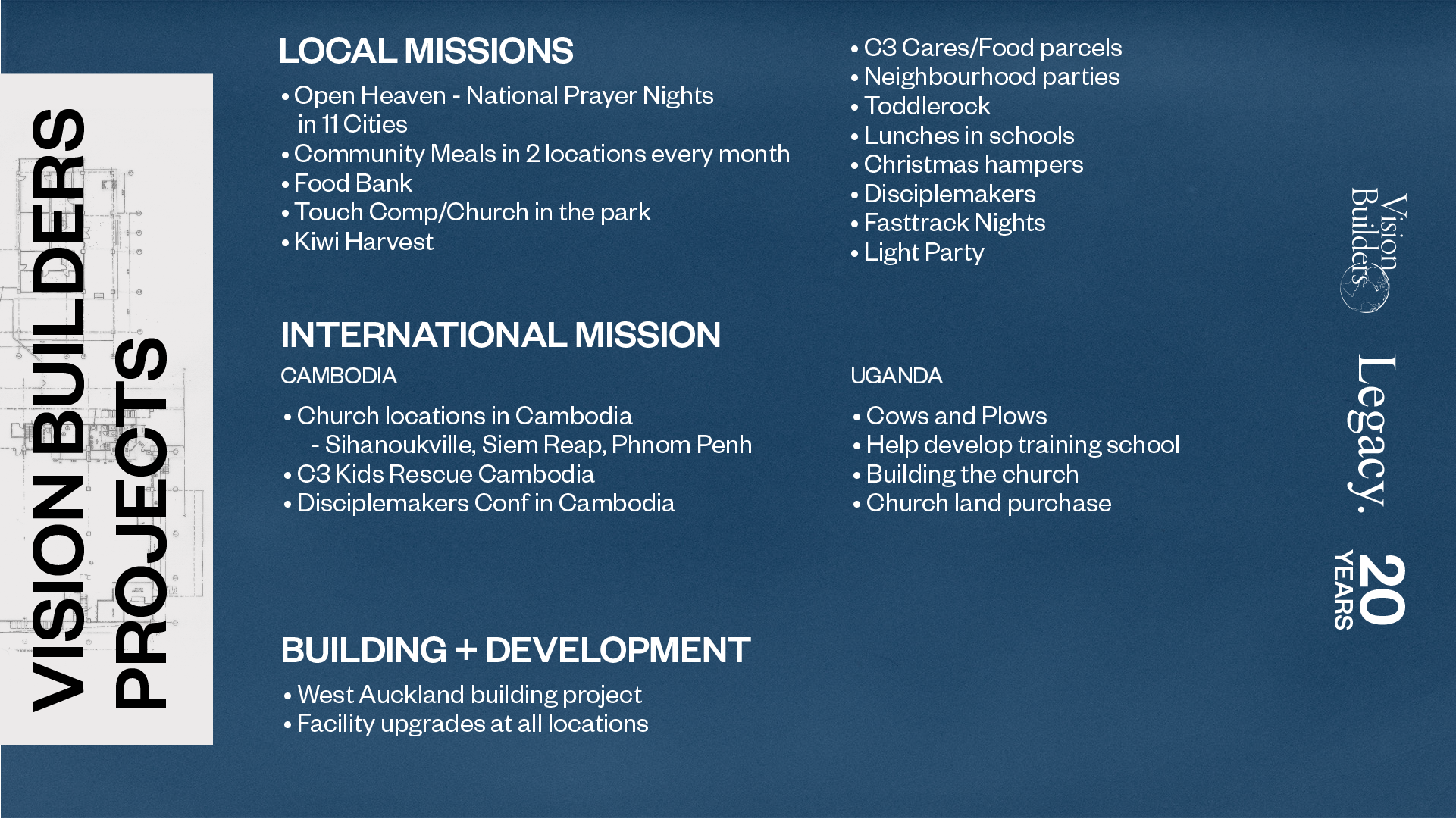 VISION BUILDERS PROJECTS

LOCAL MISSIONS

• Open Heaven - National Prayer Nights in 11 Cities
• Community Meals in 2 locations every month
• Food Bank
• Touch Comp/Church in the park
• Kiwi Harvest

• C3 Cares/Food parcels
• Neighbourhood parties
• Toddlerock
• Lunches in schools
• Christmas hampers
• Disciplemakers
• Fasttrack Nights
• Light Party

INTERNATIONAL MISSION

CAMBODIA

• Church locations in Cambodia
- Sihanoukville, Siem Reap, Phnom Penh
• C3 Kids Rescue Cambodia
• Disciplemakers Conf in Cambodia

UGANDA

• Cows and Plows
• Help develop training school
• Building the church
• Church land purchase

BUILDING + DEVELOPMENT

• West Auckland building project
• Facility upgrades at all locations

Vision Builders

Legacy.

20 YEARS